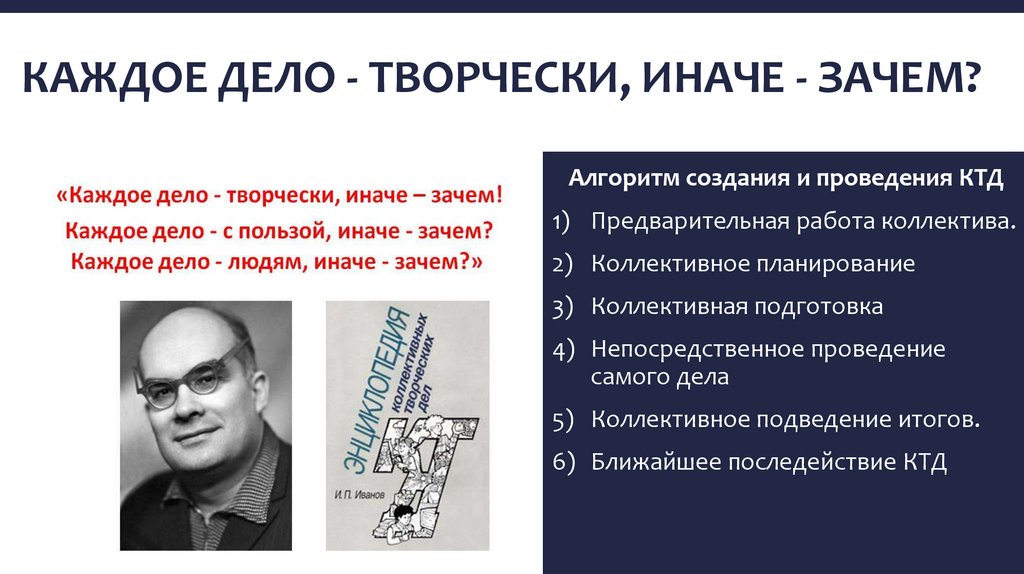 КАЖДОЕ ДЕЛО - ТВОРЧЕСКИ, ИНАЧЕ - ЗАЧЕМ?

«Каждое дело - творчески, иначе – зачем!
Каждое дело - с пользой, иначе - зачем?
Каждое дело - людям, иначе - зачем?»

ЭНЦИКЛОПЕДИЯ коллективных творческих дел
КТД
И. П. Иванов

Алгоритм создания и проведения КТД
1) Предварительная работа коллектива.
2) Коллективное планирование
3) Коллективная подготовка
4) Непосредственное проведение самого дела
5) Коллективное подведение итогов.
6) Ближайшее последействие КТД